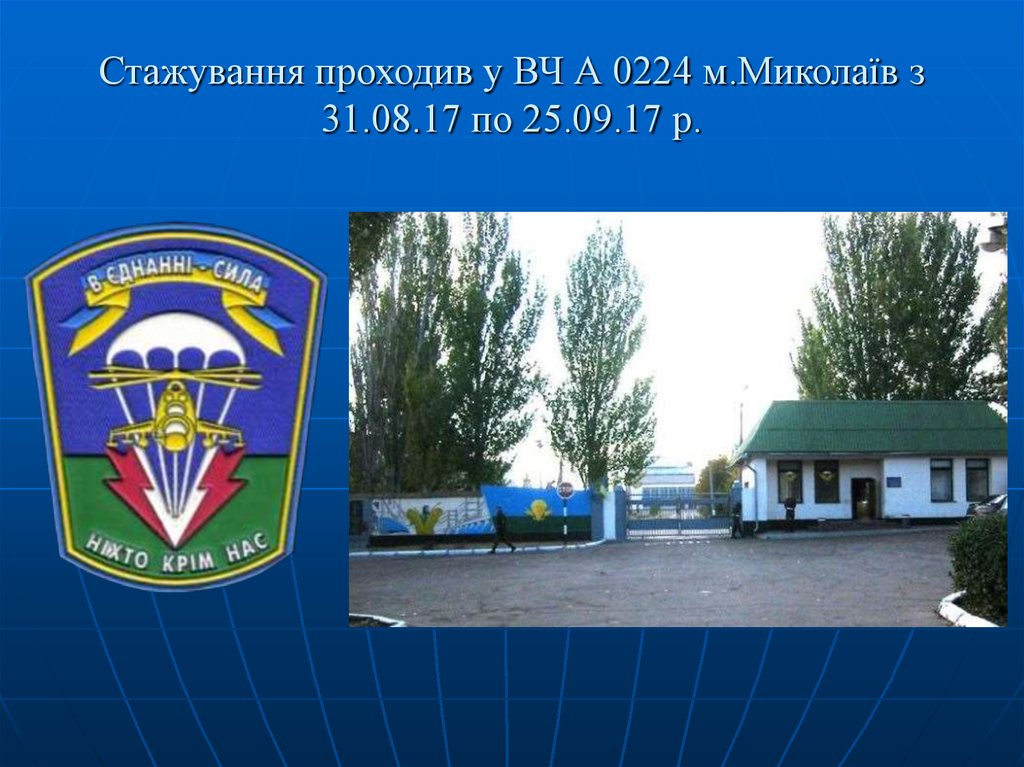 Стажування проходив у ВЧ А 0224 м.Миколаїв з 31.08.17 по 25.09.17 р.

В ЄДНАННІ - СИЛА

НІХТО КРІМ НАС